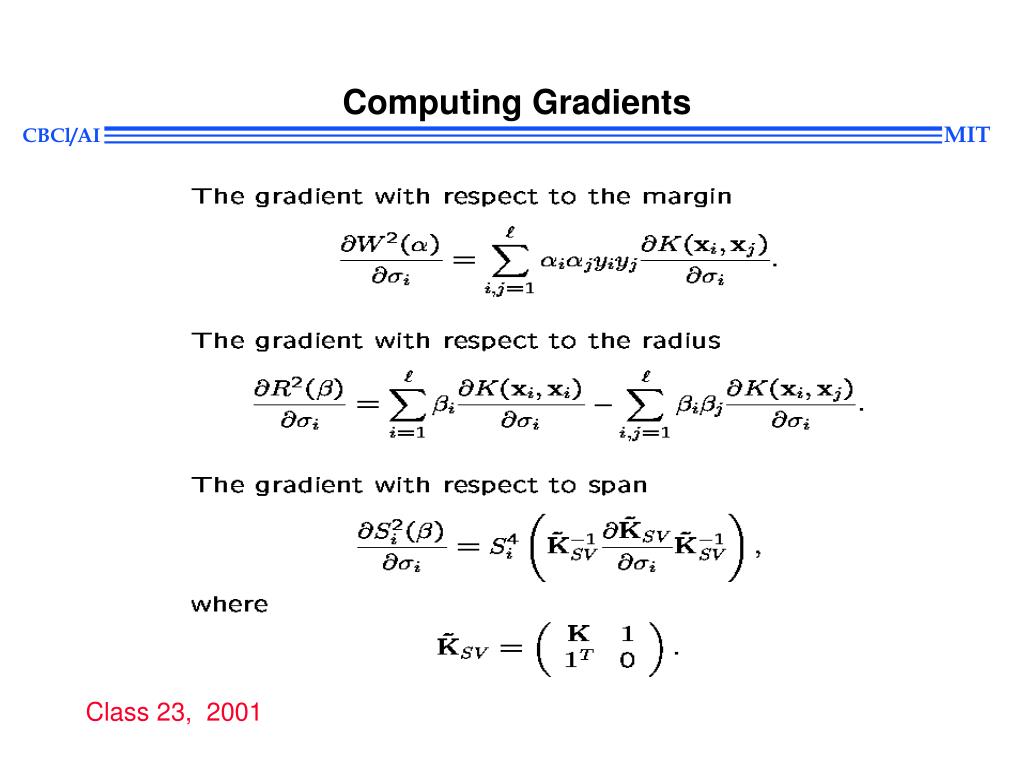 Computing Gradients

CBCl/AI

MIT

The gradient with respect to the margin

$$\frac{\partial W^2(\alpha)}{\partial \sigma_i} = \sum_{i,j=1}^{\ell} \alpha_i \alpha_j y_i y_j \frac{\partial K(\mathbf{x}_i, \mathbf{x}_j)}{\partial \sigma_i}.$$

The gradient with respect to the radius

$$\frac{\partial R^2(\beta)}{\partial \sigma_i} = \sum_{i=1}^{\ell} \beta_i \frac{\partial K(\mathbf{x}_i, \mathbf{x}_i)}{\partial \sigma_i} - \sum_{i,j=1}^{\ell} \beta_i \beta_j \frac{\partial K(\mathbf{x}_i, \mathbf{x}_j)}{\partial \sigma_i}.$$

The gradient with respect to span

$$\frac{\partial S_i^2(\beta)}{\partial \sigma_i} = S_i^4 \left( \tilde{\mathbf{K}}_{SV}^{-1} \frac{\partial \tilde{\mathbf{K}}_{SV}}{\partial \sigma_i} \tilde{\mathbf{K}}_{SV}^{-1} \right),$$

where

$$\tilde{\mathbf{K}}_{SV} = \begin{pmatrix} \mathbf{K} & \mathbf{1} \\ \mathbf{1}^T & 0 \end{pmatrix}.$$

Class 23, 2001